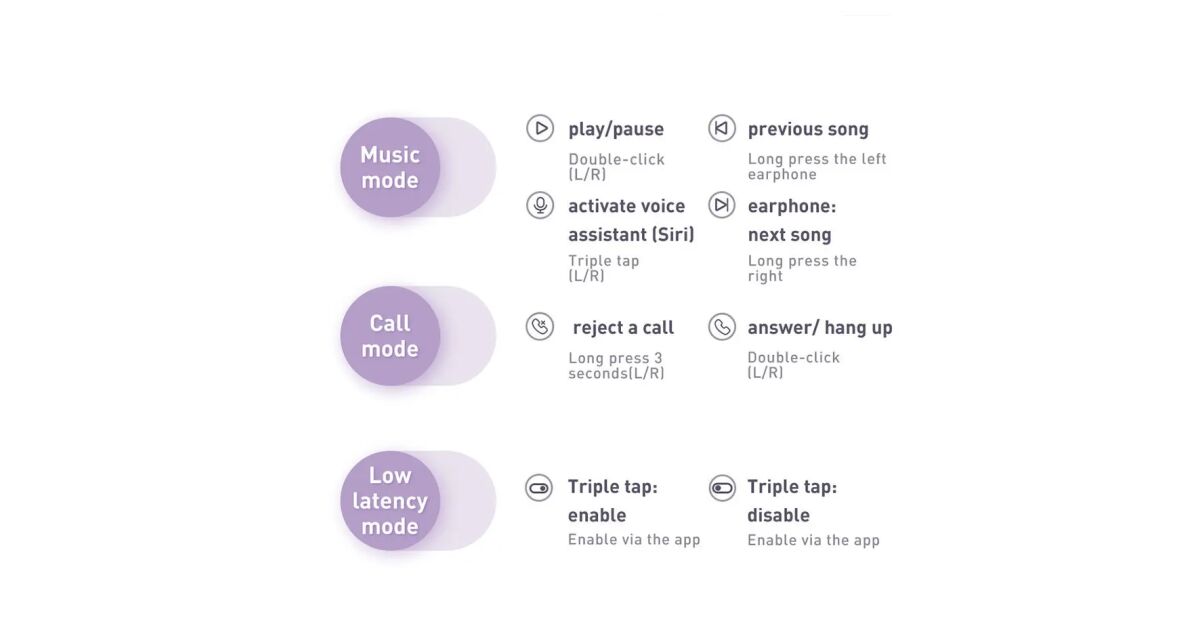 Music mode

play/pause
Double-click (L/R)

previous song
Long press the left earphone

activate voice assistant (Siri)
Triple tap (L/R)

earphone: next song
Long press the right

Call mode

reject a call
Long press 3 seconds(L/R)

answer/ hang up
Double-click (L/R)

Low latency mode

Triple tap: enable
Enable via the app

Triple tap: disable
Enable via the app